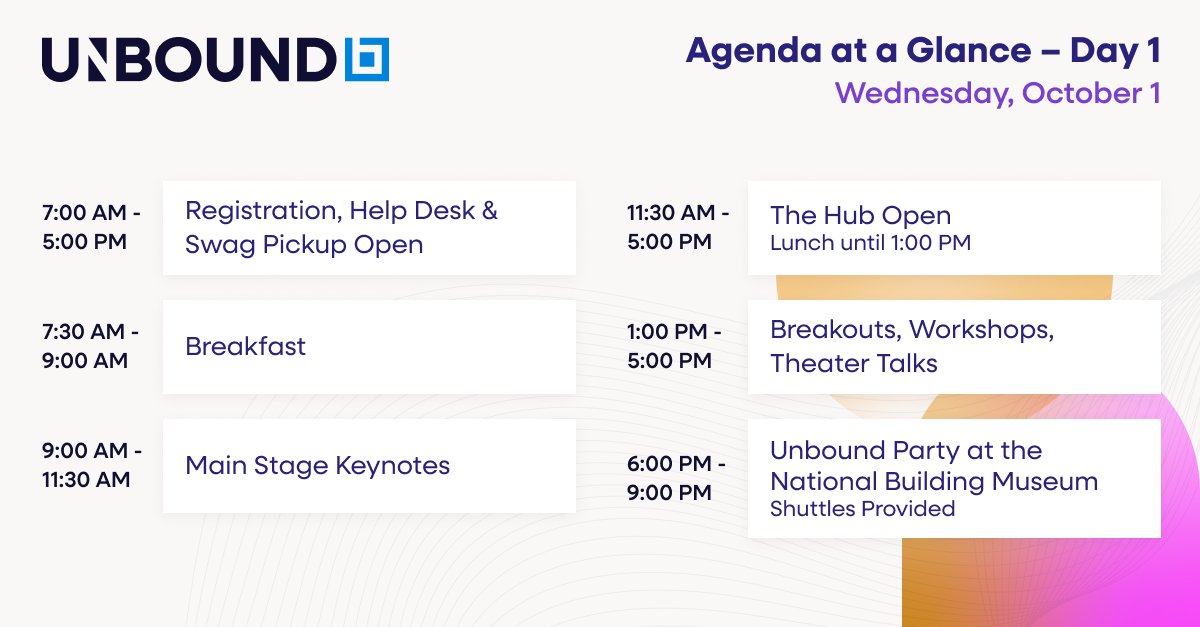 UNBOUND

Agenda at a Glance – Day 1
Wednesday, October 1

7:00 AM - 5:00 PM
Registration, Help Desk & Swag Pickup Open

7:30 AM - 9:00 AM
Breakfast

9:00 AM - 11:30 AM
Main Stage Keynotes

11:30 AM - 5:00 PM
The Hub Open
Lunch until 1:00 PM

1:00 PM - 5:00 PM
Breakouts, Workshops, Theater Talks

6:00 PM - 9:00 PM
Unbound Party at the National Building Museum
Shuttles Provided